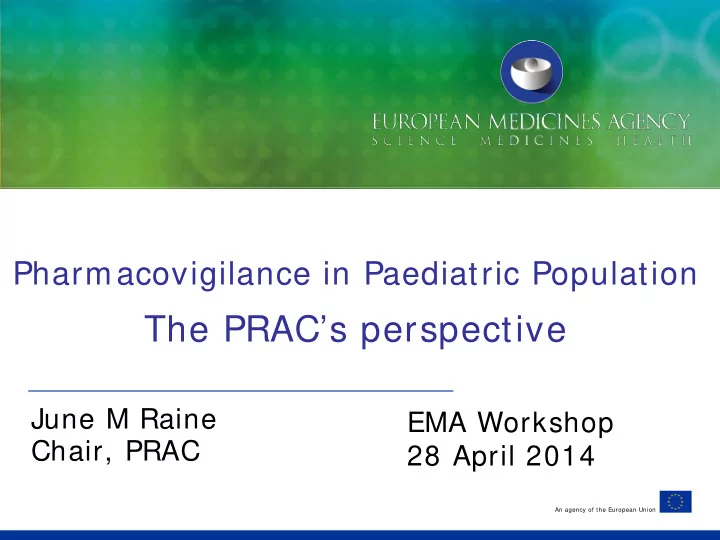 EUROPEAN MEDICINES AGENCY
SCIENCE MEDICINES HEALTH

Pharmacovigilance in Paediatric Population

The PRAC's perspective

June M Raine
Chair, PRAC

EMA Workshop
28 April 2014

An agency of the European Union